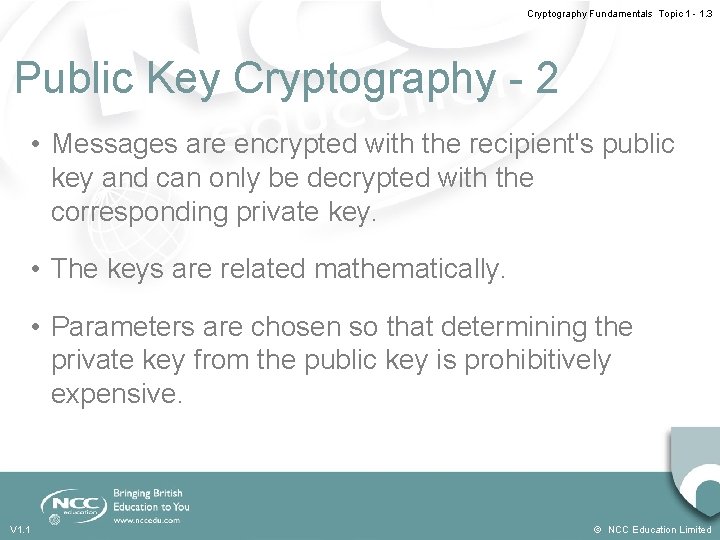 Cryptography Fundamentals Topic 1 - 1.3

Public Key Cryptography - 2

• Messages are encrypted with the recipient's public key and can only be decrypted with the corresponding private key.

• The keys are related mathematically.

• Parameters are chosen so that determining the private key from the public key is prohibitively expensive.

NCC education

Bringing British Education to You

www.nccedu.com

V1.1

© NCC Education Limited